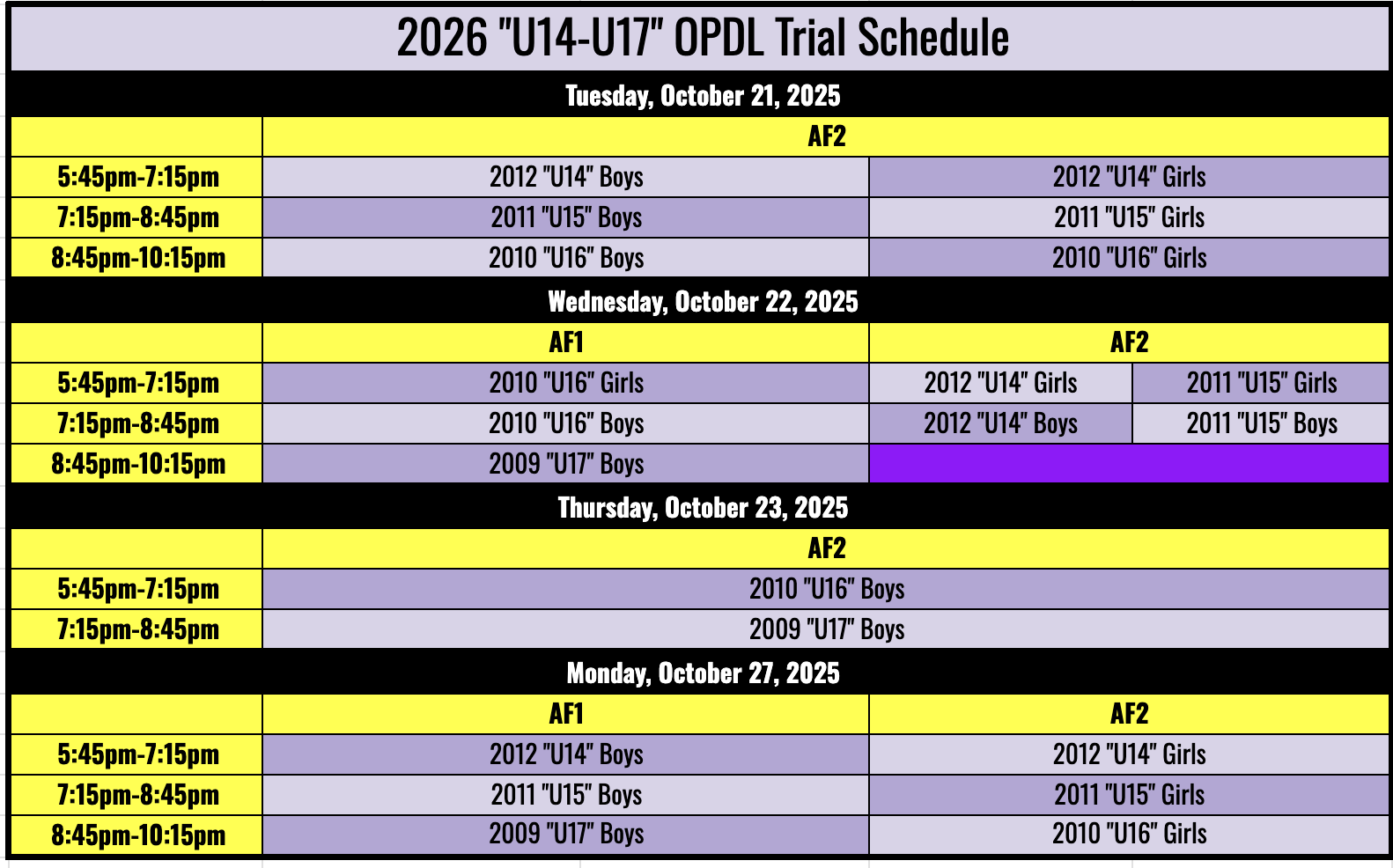 2026 "U14-U17" OPDL Trial Schedule

Tuesday, October 21, 2025

| | AF2 | |
|---|---|---|
| 5:45pm-7:15pm | 2012 "U14" Boys | 2012 "U14" Girls |
| 7:15pm-8:45pm | 2011 "U15" Boys | 2011 "U15" Girls |
| 8:45pm-10:15pm | 2010 "U16" Boys | 2010 "U16" Girls |

Wednesday, October 22, 2025

| | AF1 | AF2 | |
|---|---|---|---|
| 5:45pm-7:15pm | 2010 "U16" Girls | 2012 "U14" Girls | 2011 "U15" Girls |
| 7:15pm-8:45pm | 2010 "U16" Boys | 2012 "U14" Boys | 2011 "U15" Boys |
| 8:45pm-10:15pm | 2009 "U17" Boys | | |

Thursday, October 23, 2025

| | AF2 |
|---|---|
| 5:45pm-7:15pm | 2010 "U16" Boys |
| 7:15pm-8:45pm | 2009 "U17" Boys |

Monday, October 27, 2025

| | AF1 | AF2 |
|---|---|---|
| 5:45pm-7:15pm | 2012 "U14" Boys | 2012 "U14" Girls |
| 7:15pm-8:45pm | 2011 "U15" Boys | 2011 "U15" Girls |
| 8:45pm-10:15pm | 2009 "U17" Boys | 2010 "U16" Girls |